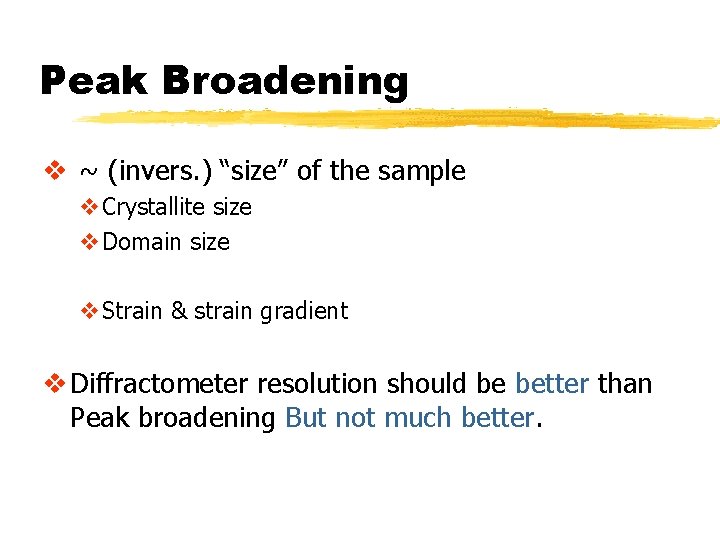 Peak Broadening

❖ ~ (invers.) “size” of the sample

❖ Crystallite size

❖ Domain size

❖ Strain & strain gradient

❖ Diffractometer resolution should be better than Peak broadening But not much better.